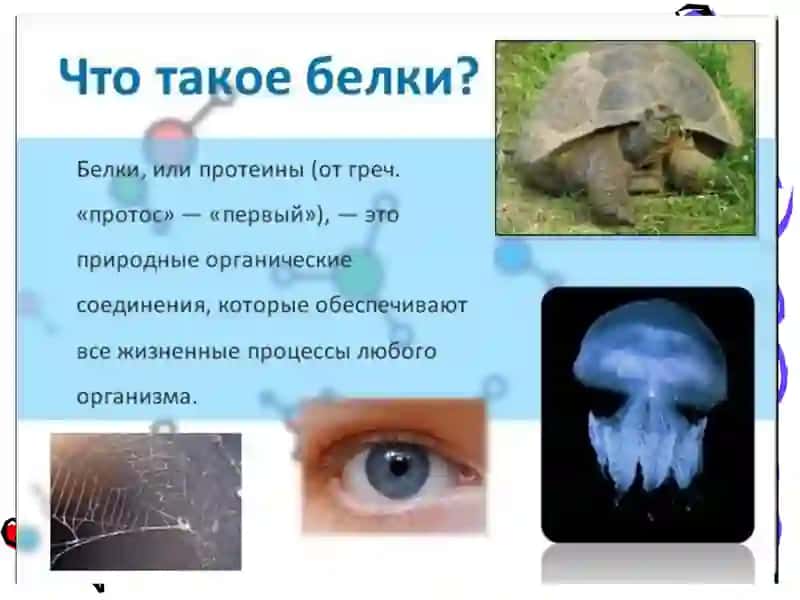 Что такое белки?

Белки, или протеины (от греч. «протос» — «первый»), — это природные органические соединения, которые обеспечивают все жизненные процессы любого организма.